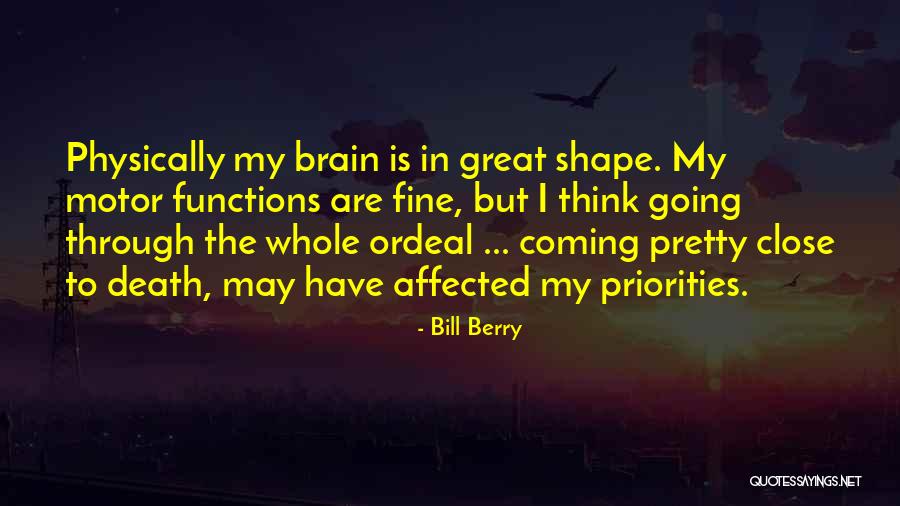 Physically my brain is in great shape. My motor functions are fine, but I think going through the whole ordeal ... coming pretty close to death, may have affected my priorities.

- Bill Berry

QUOTESSAYINGS.NET